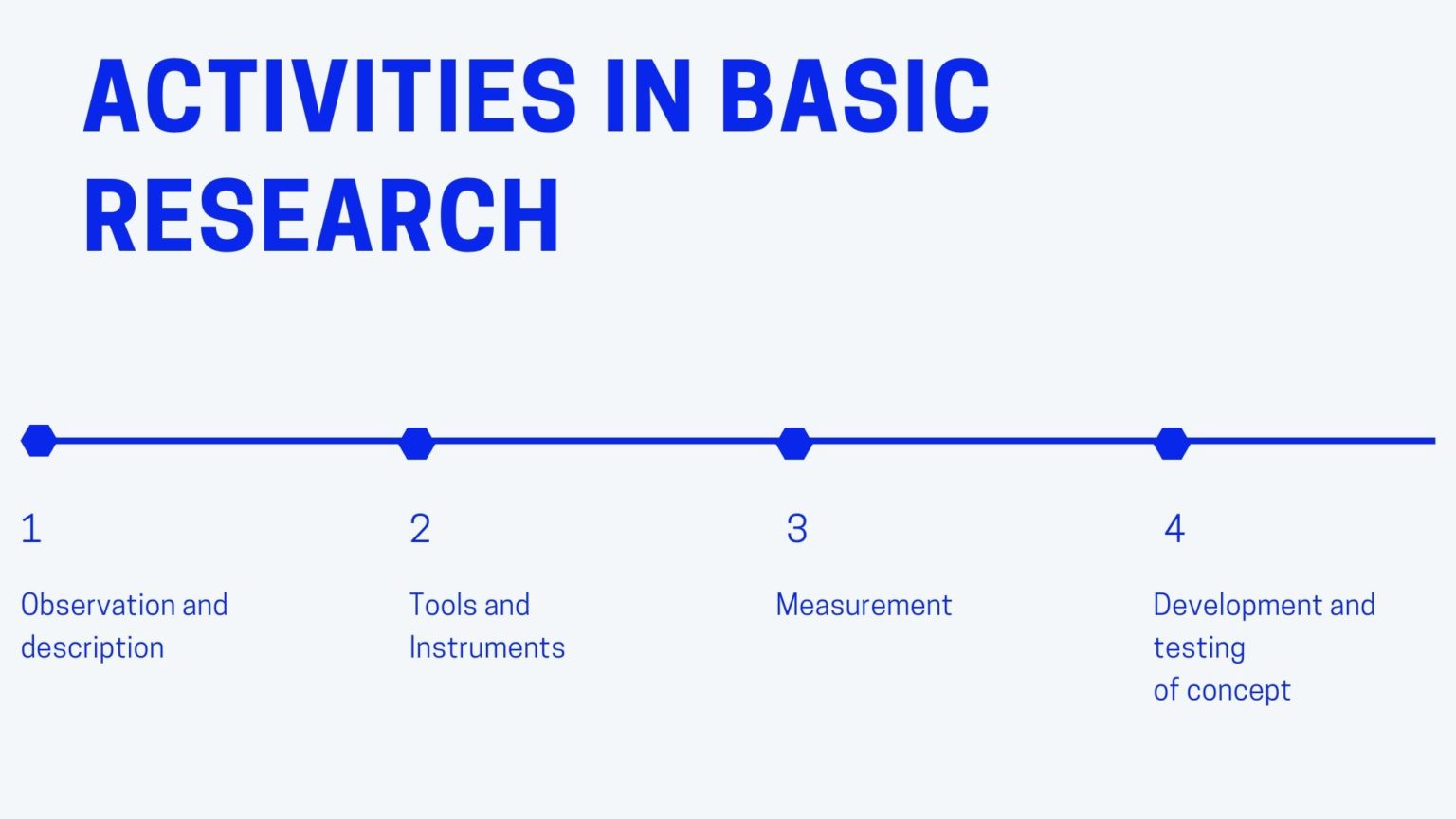 ACTIVITIES IN BASIC RESEARCH

1

Observation and description

2

Tools and Instruments

3

Measurement

4

Development and testing of concept